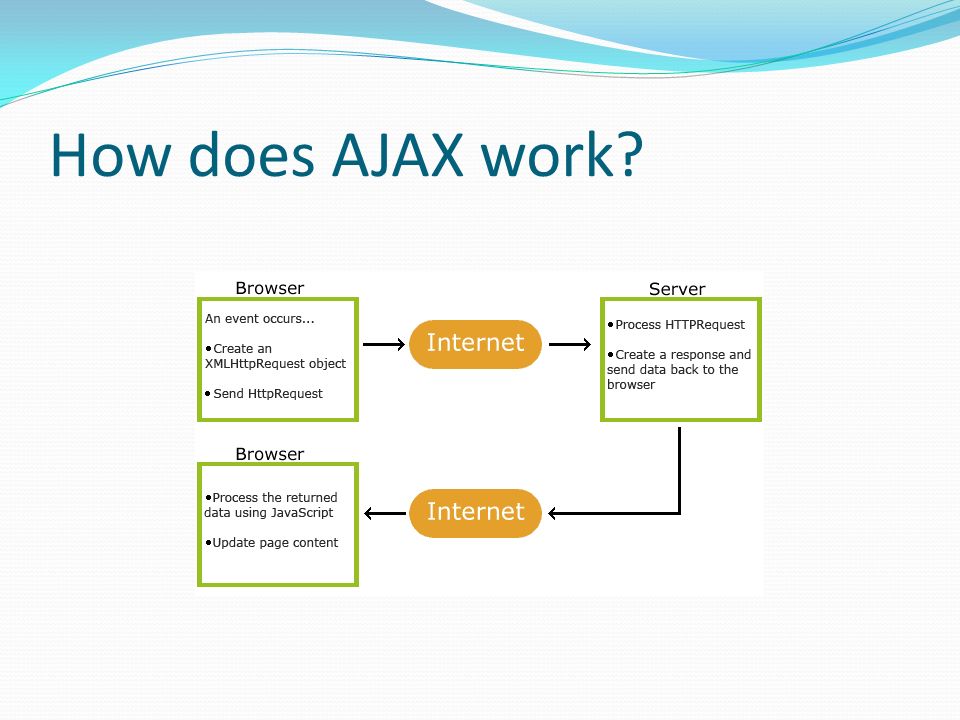 How does AJAX work?

Browser

An event occurs...

•Create an XMLHttpRequest object

•Send HttpRequest

Internet

Server

•Process HTTPRequest

•Create a response and send data back to the browser

Browser

•Process the returned data using JavaScript

•Update page content

Internet